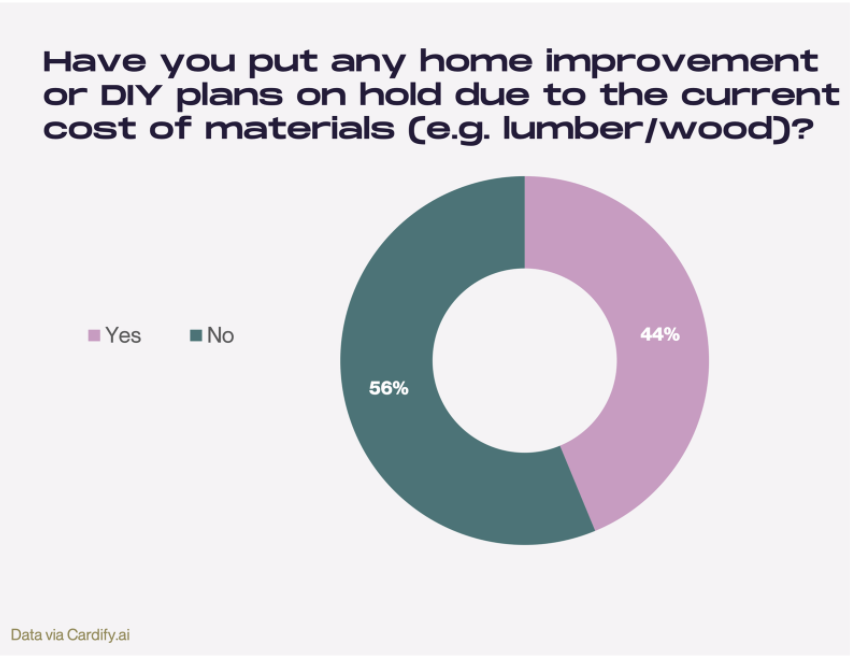 Have you put any home improvement or DIY plans on hold due to the current cost of materials (e.g. lumber/wood)?

Yes
No

44%
56%

Data via Cardify.ai